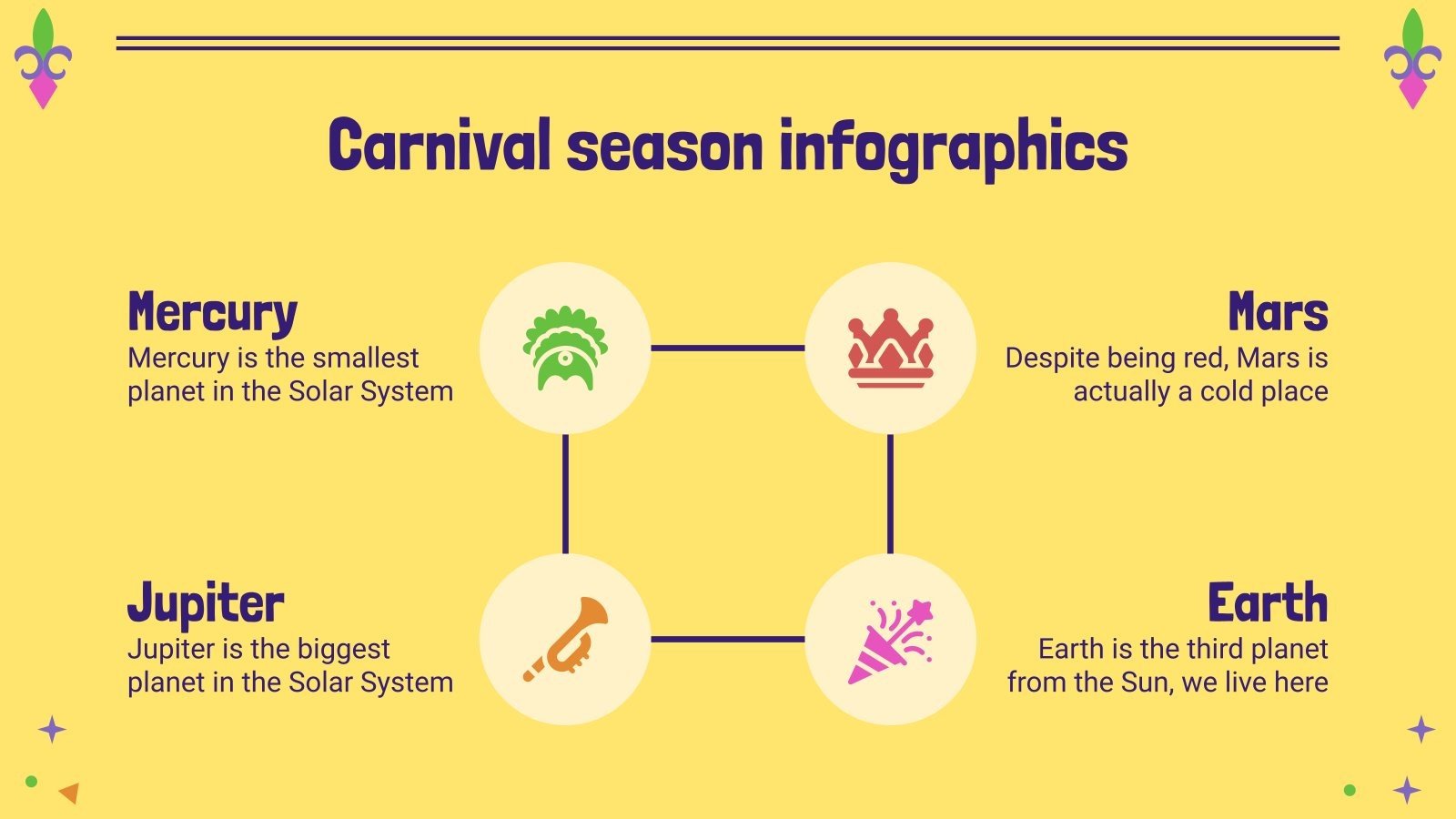 Carnival season infographics

Mercury
Mercury is the smallest planet in the Solar System

Mars
Despite being red, Mars is actually a cold place

Jupiter
Jupiter is the biggest planet in the Solar System

Earth
Earth is the third planet from the Sun, we live here